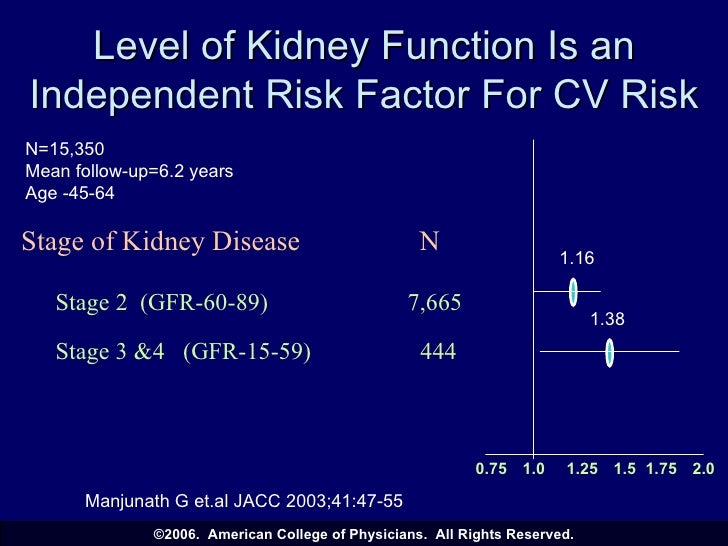 Level of Kidney Function Is an Independent Risk Factor For CV Risk

N=15,350
Mean follow-up=6.2 years
Age -45-64

| Stage of Kidney Disease | N |
|---|---|
| Stage 2 (GFR-60-89) | 7,665 |
| Stage 3 &4 (GFR-15-59) | 444 |

1.16

1.38

0.75 1.0 1.25 1.5 1.75 2.0

Manjunath G et.al JACC 2003;41:47-55

©2006. American College of Physicians. All Rights Reserved.